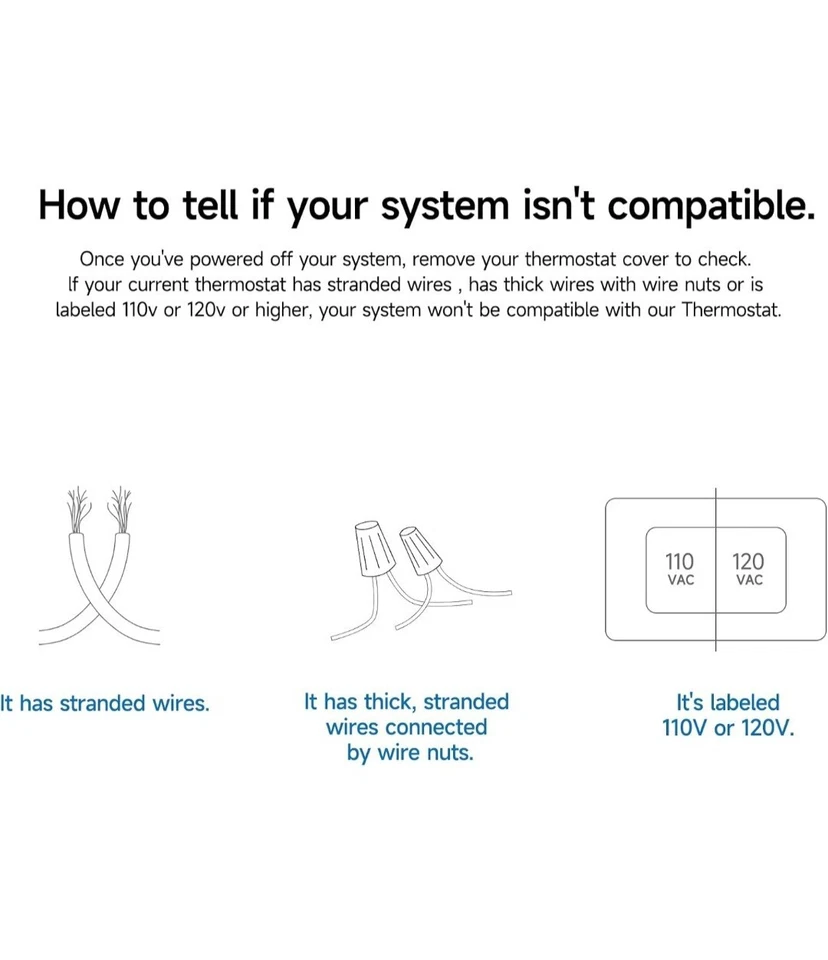 How to tell if your system isn't compatible.

Once you've powered off your system, remove your thermostat cover to check. If your current thermostat has stranded wires , has thick wires with wire nuts or is labeled 110v or 120v or higher, your system won't be compatible with our Thermostat.

110
VAC

120
VAC

It has stranded wires.

It has thick, stranded wires connected by wire nuts.

It's labeled 110V or 120V.